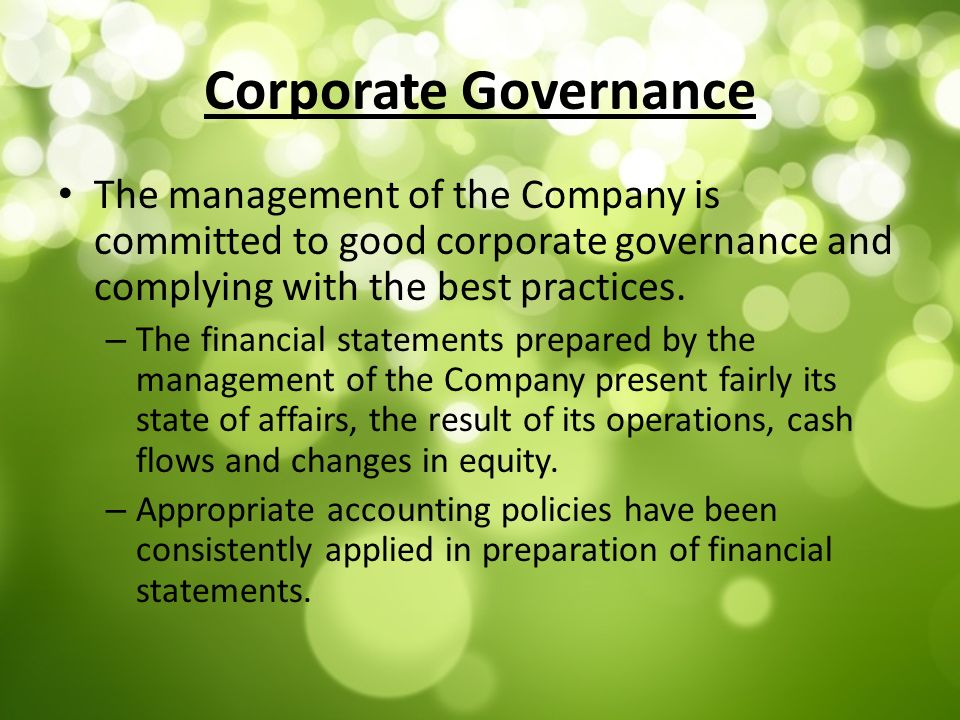 Corporate Governance

• The management of the Company is committed to good corporate governance and complying with the best practices.

– The financial statements prepared by the management of the Company present fairly its state of affairs, the result of its operations, cash flows and changes in equity.

– Appropriate accounting policies have been consistently applied in preparation of financial statements.